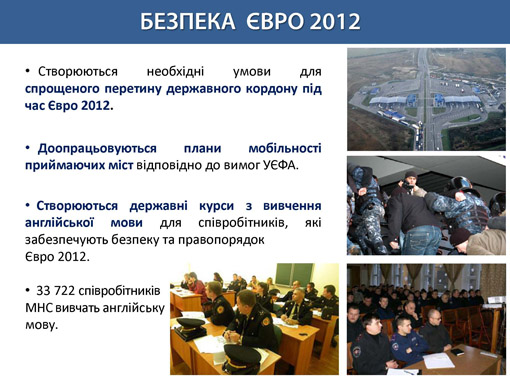 БЕЗПЕКА ЄВРО 2012

• Створюються необхідні умови для спрощеного перетину державного кордону під час Євро 2012.

• Доопрацьовуються плани мобільності приймаючих міст відповідно до вимог УЄФА.

• Створюються державні курси з вивчення англійської мови для співробітників, які забезпечують безпеку та правопорядок Євро 2012.

• 33 722 співробітників МНС вивчать англійську мову.